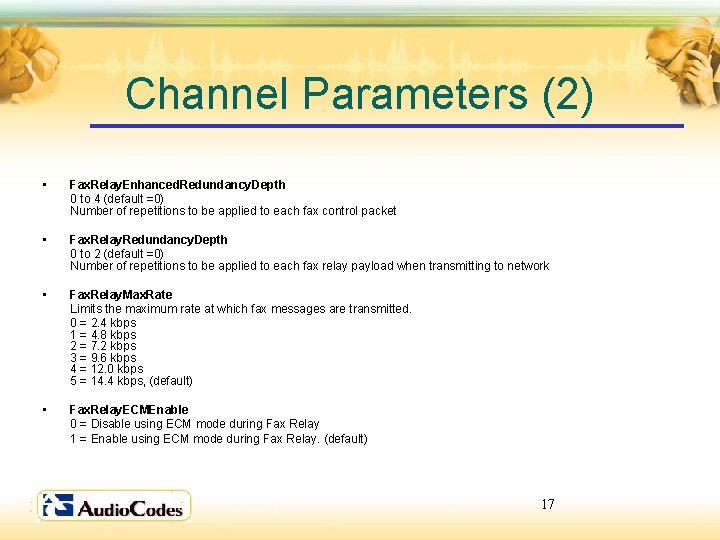 Channel Parameters (2)

• FaxRelayEnhancedRedundancyDepth
0 to 4 (default =0)
Number of repetitions to be applied to each fax control packet

• FaxRelayRedundancyDepth
0 to 2 (default =0)
Number of repetitions to be applied to each fax relay payload when transmitting to network

• FaxRelayMaxRate
Limits the maximum rate at which fax messages are transmitted.
0 = 2.4 kbps
1 = 4.8 kbps
2 = 7.2 kbps
3 = 9.6 kbps
4 = 12.0 kbps
5 = 14.4 kbps, (default)

• FaxRelayECMEnable
0 = Disable using ECM mode during Fax Relay
1 = Enable using ECM mode during Fax Relay. (default)

AudioCodes

17